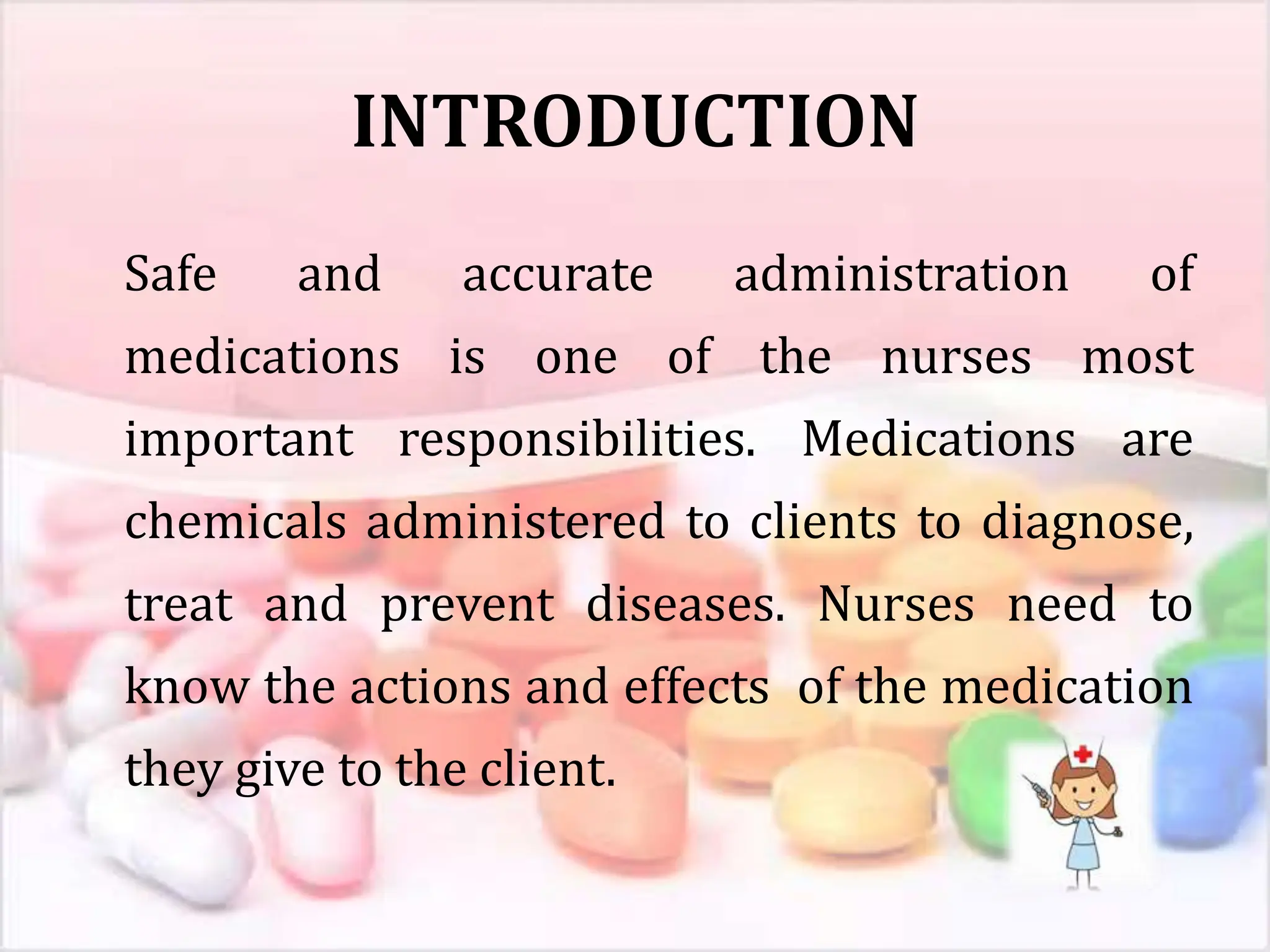 INTRODUCTION

Safe and accurate administration of medications is one of the nurses most important responsibilities. Medications are chemicals administered to clients to diagnose, treat and prevent diseases. Nurses need to know the actions and effects of the medication they give to the client.